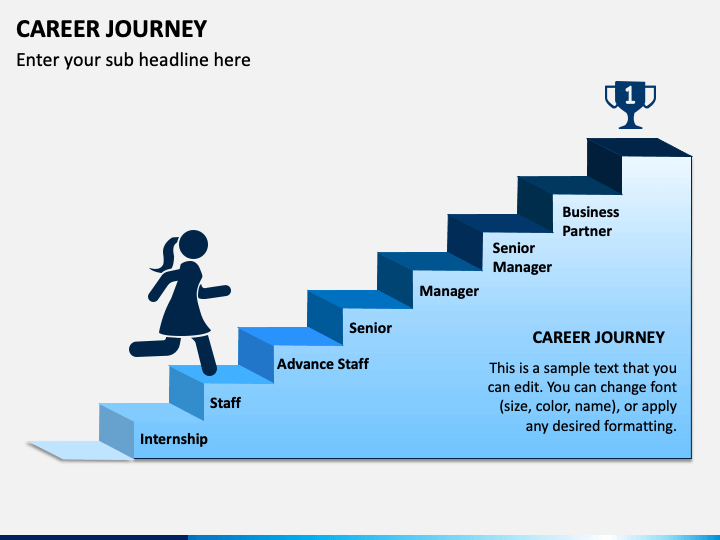 CAREER JOURNEY

Enter your sub headline here

1

Business Partner

Senior Manager

Manager

Senior

Advance Staff

Staff

Internship

CAREER JOURNEY

This is a sample text that you can edit. You can change font (size, color, name), or apply any desired formatting.